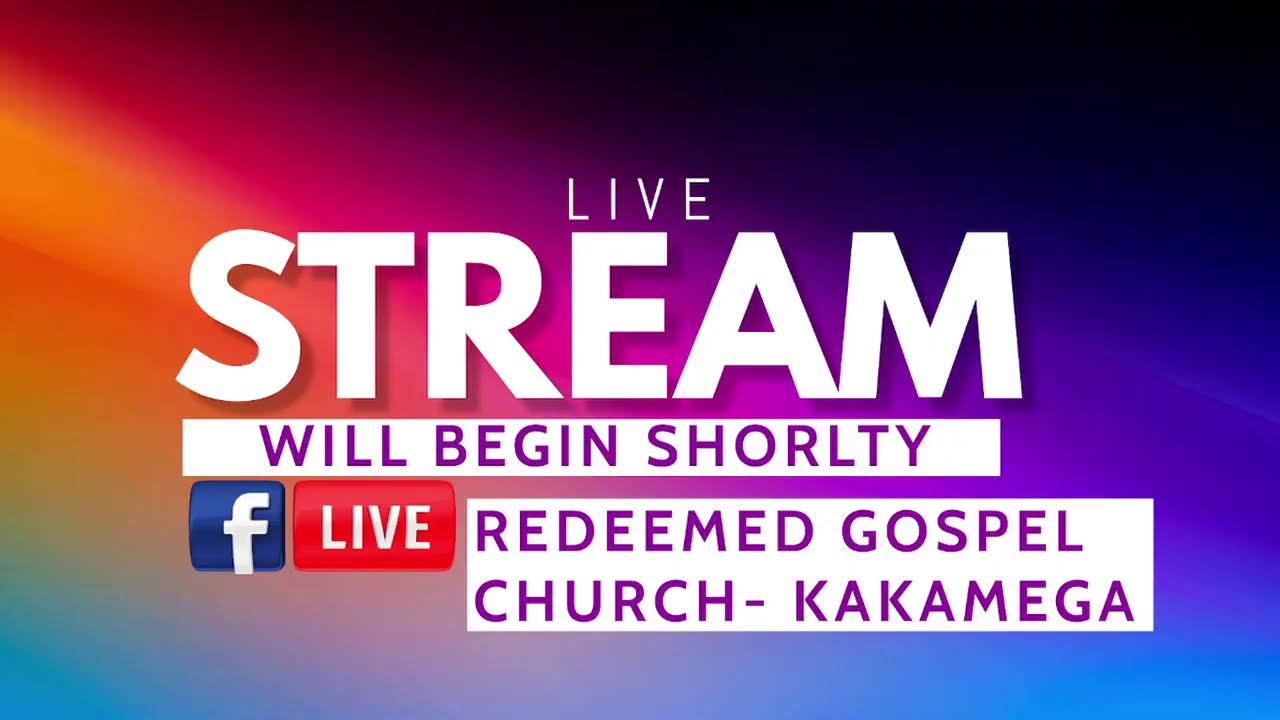 LIVE
STREAM
WILL BEGIN SHORLTY

f LIVE

REDEEMED GOSPEL CHURCH- KAKAMEGA